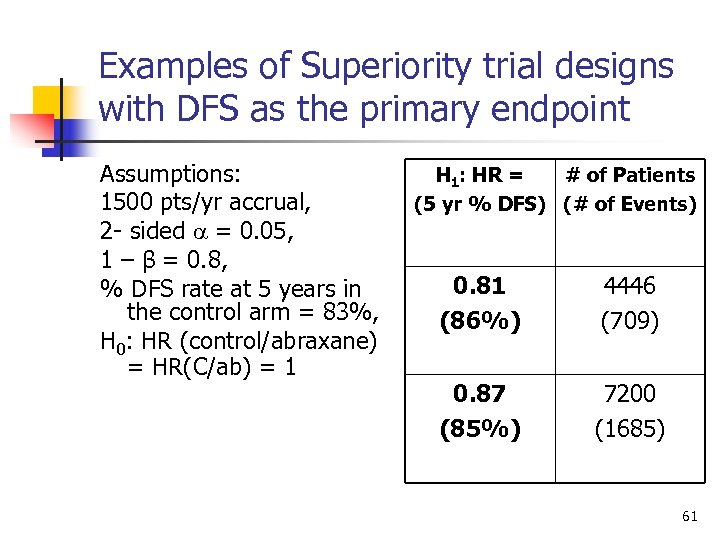 Examples of Superiority trial designs with DFS as the primary endpoint

Assumptions:
1500 pts/yr accrual,
2- sided $\alpha$ = 0.05,
1 – $\beta$ = 0.8,
% DFS rate at 5 years in the control arm = 83%,
$H_0$: HR (control/abraxane) = HR(C/ab) = 1

| $H_1$: HR = (5 yr % DFS) | # of Patients (# of Events) |
|---|---|
| 0.81 (86%) | 4446 (709) |
| 0.87 (85%) | 7200 (1685) |

61